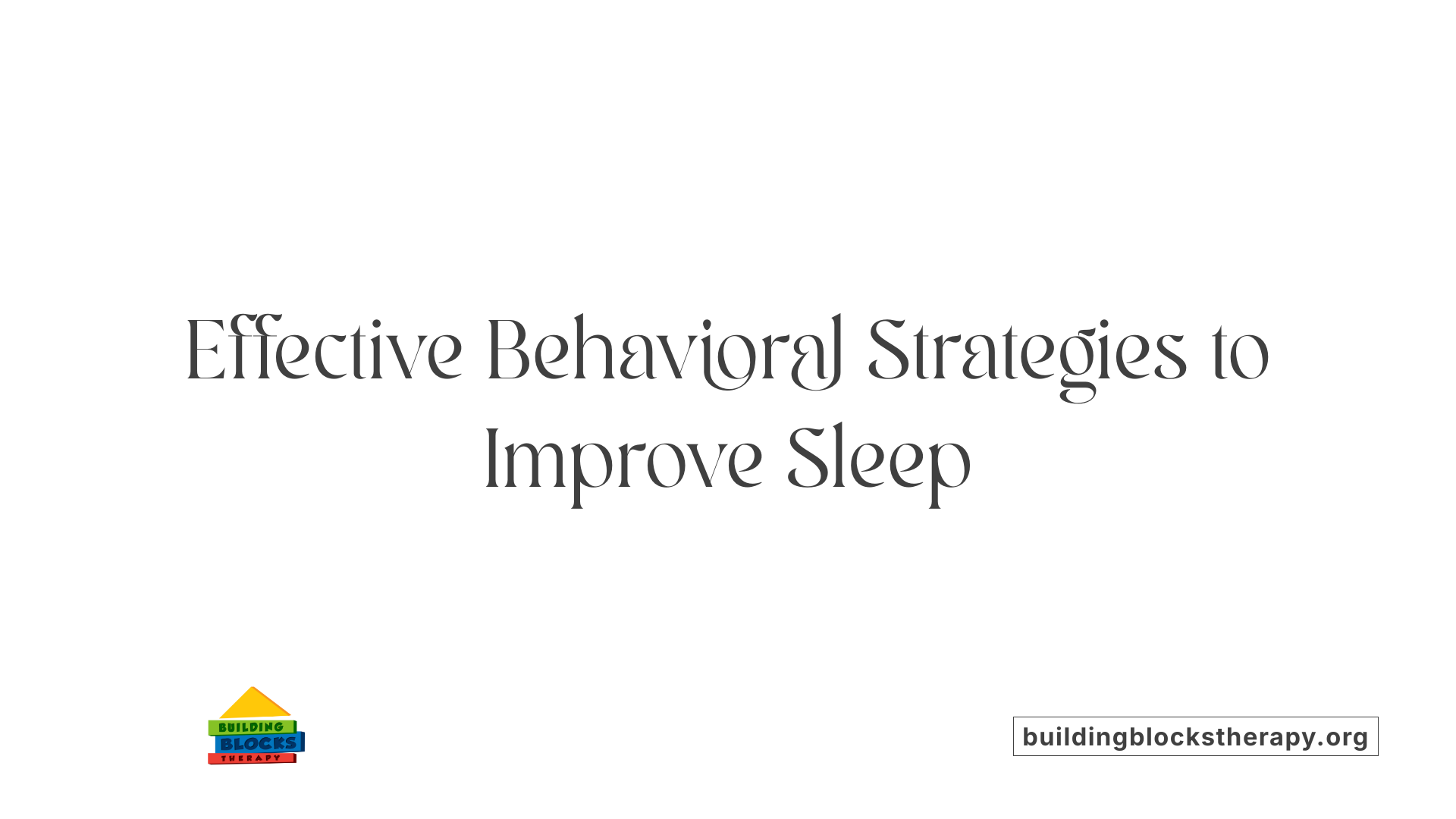 Effective Behavioral Strategies to Improve Sleep

BUILDING
BLOCKS
THERAPY

buildingblockstherapy.org